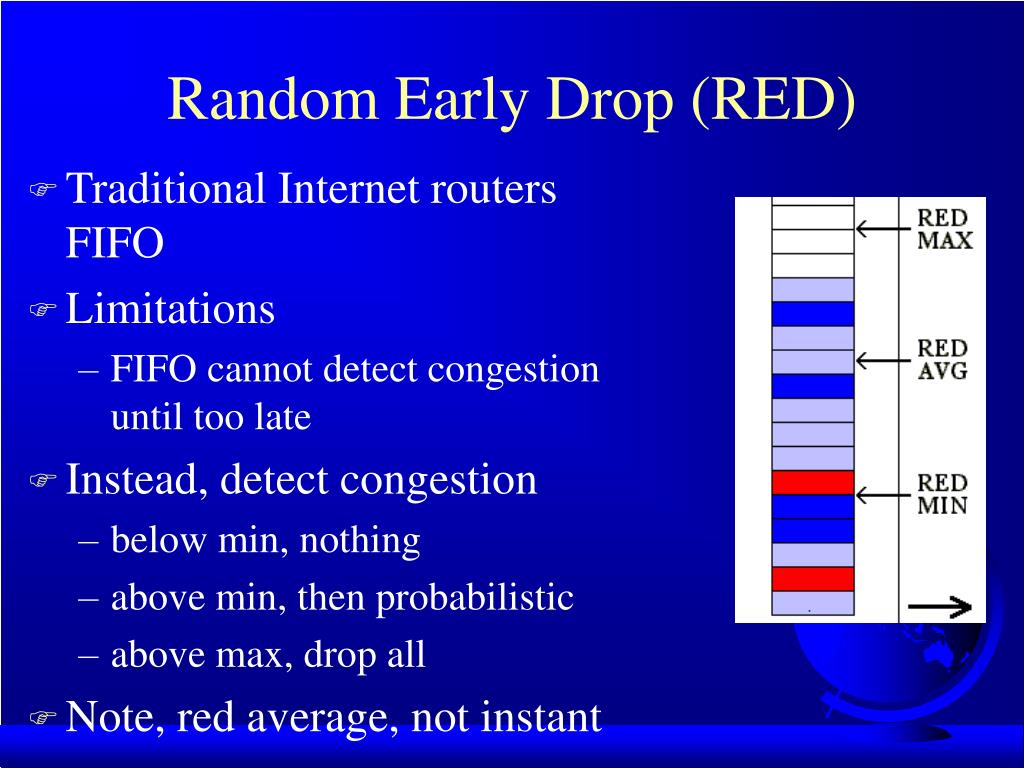 Random Early Drop (RED)

Traditional Internet routers FIFO

Limitations

– FIFO cannot detect congestion until too late

Instead, detect congestion

– below min, nothing

– above min, then probabilistic

– above max, drop all

Note, red average, not instant

RED MAX

RED AVG

RED MIN